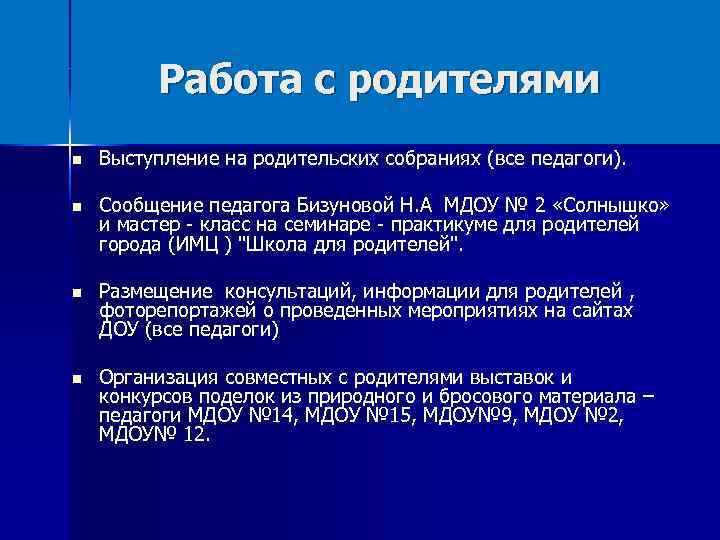 Работа с родителями

Выступление на родительских собраниях (все педагоги).

Сообщение педагога Бизуновой Н.А МДОУ № 2 «Солнышко» и мастер - класс на семинаре - практикуме для родителей города (ИМЦ ) "Школа для родителей".

Размещение консультаций, информации для родителей , фоторепортажей о проведенных мероприятиях на сайтах ДОУ (все педагоги)

Организация совместных с родителями выставок и конкурсов поделок из природного и бросового материала – педагоги МДОУ №14, МДОУ №15, МДОУ№9, МДОУ №2, МДОУ№ 12.